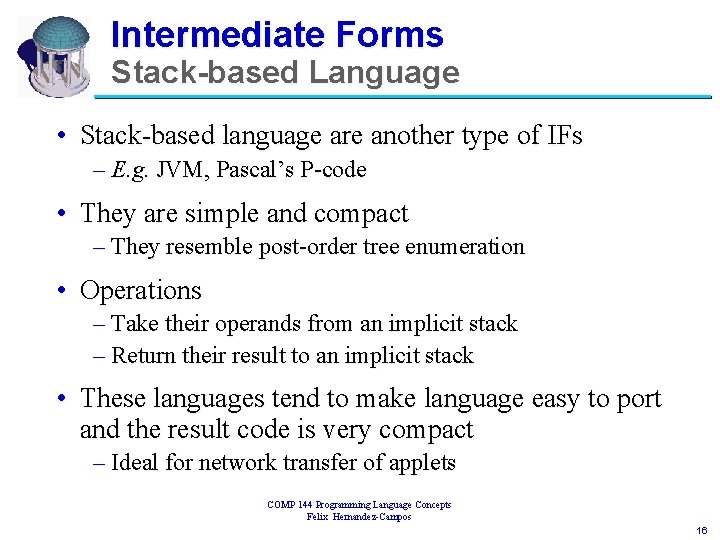 Intermediate Forms
Stack-based Language

• Stack-based language are another type of IFs
– E.g. JVM, Pascal's P-code

• They are simple and compact
– They resemble post-order tree enumeration

• Operations
– Take their operands from an implicit stack
– Return their result to an implicit stack

• These languages tend to make language easy to port and the result code is very compact
– Ideal for network transfer of applets

COMP 144 Programming Language Concepts
Felix Hernandez-Campos

16